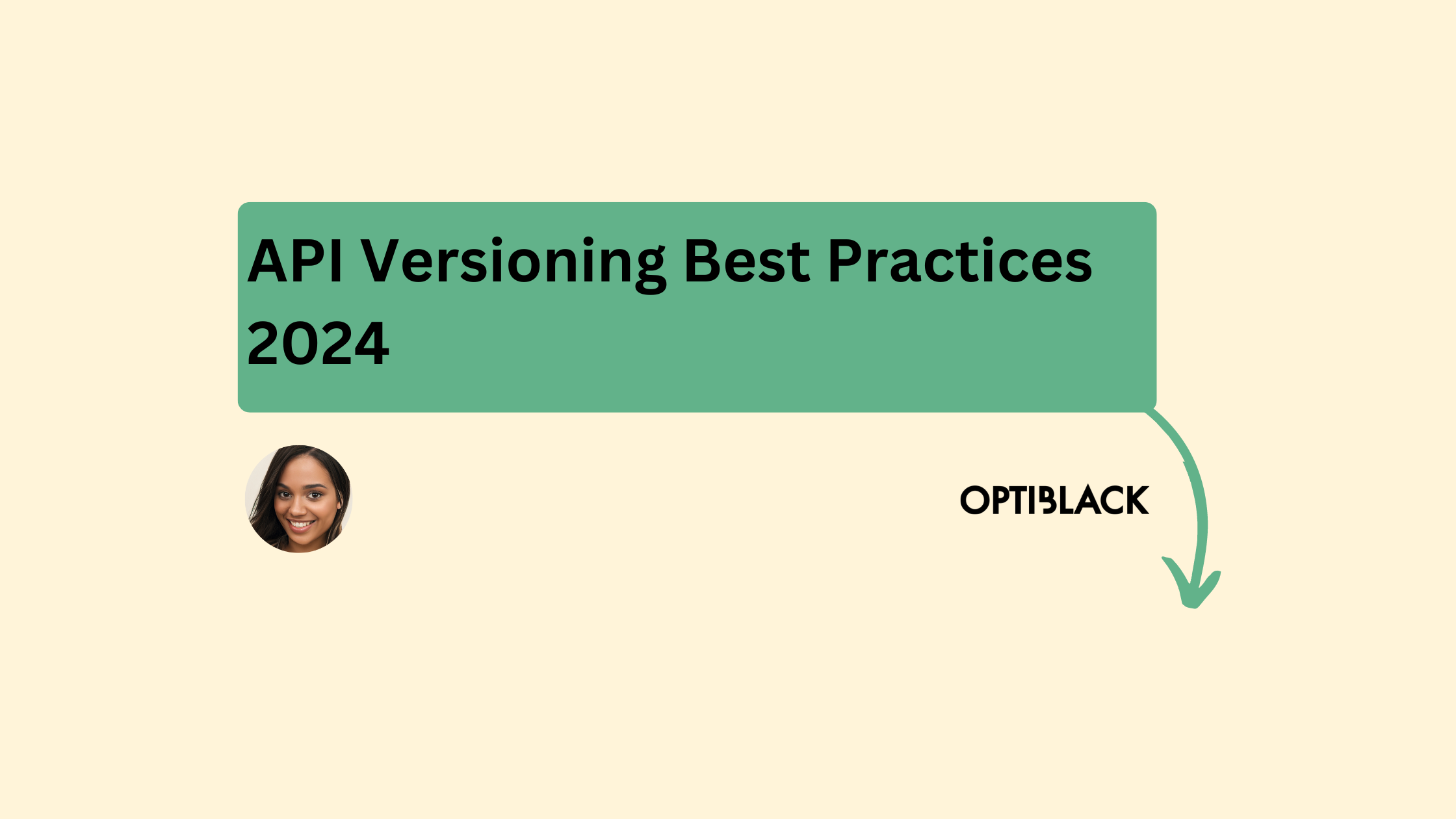 API Versioning Best Practices 2024

OPTIBLACK